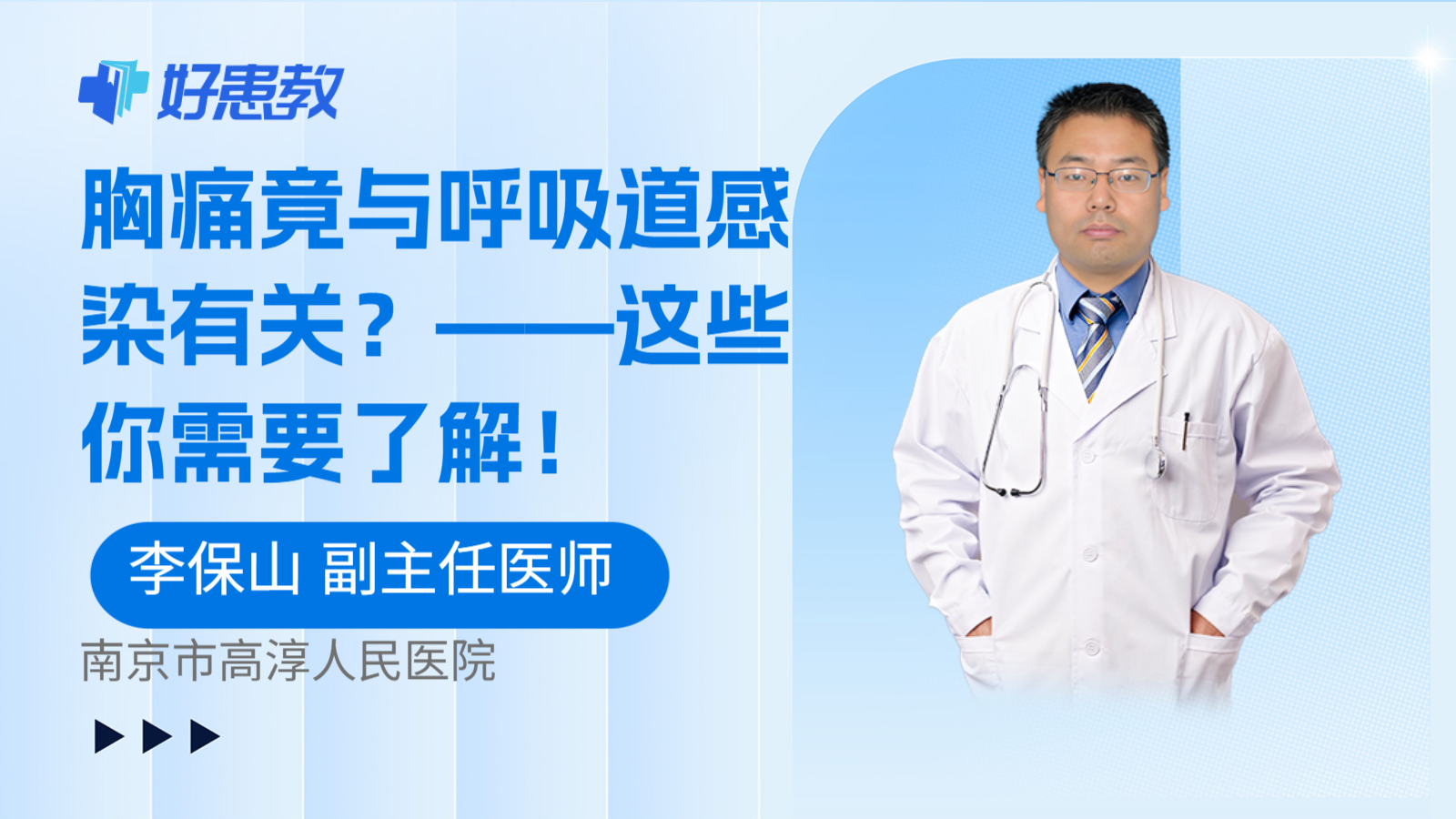 好患教

胸痛竟与呼吸道感染有关？——这些你需要了解！

李保山 副主任医师

南京市高淳人民医院